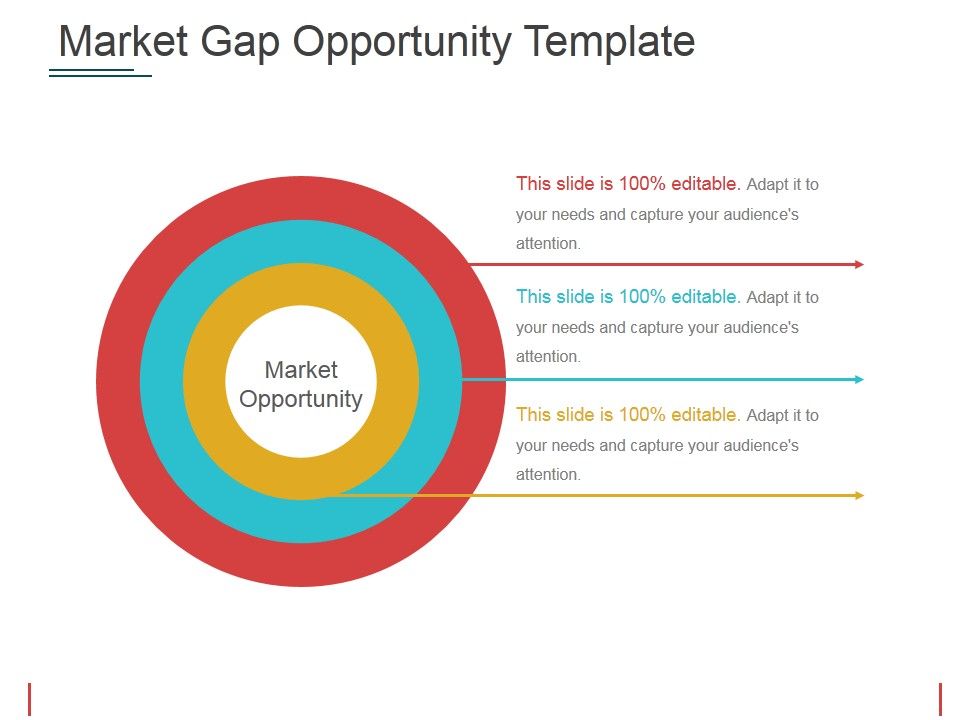 Market Gap Opportunity Template

Market Opportunity

This slide is 100% editable. Adapt it to your needs and capture your audience's attention.

This slide is 100% editable. Adapt it to your needs and capture your audience's attention.

This slide is 100% editable. Adapt it to your needs and capture your audience's attention.